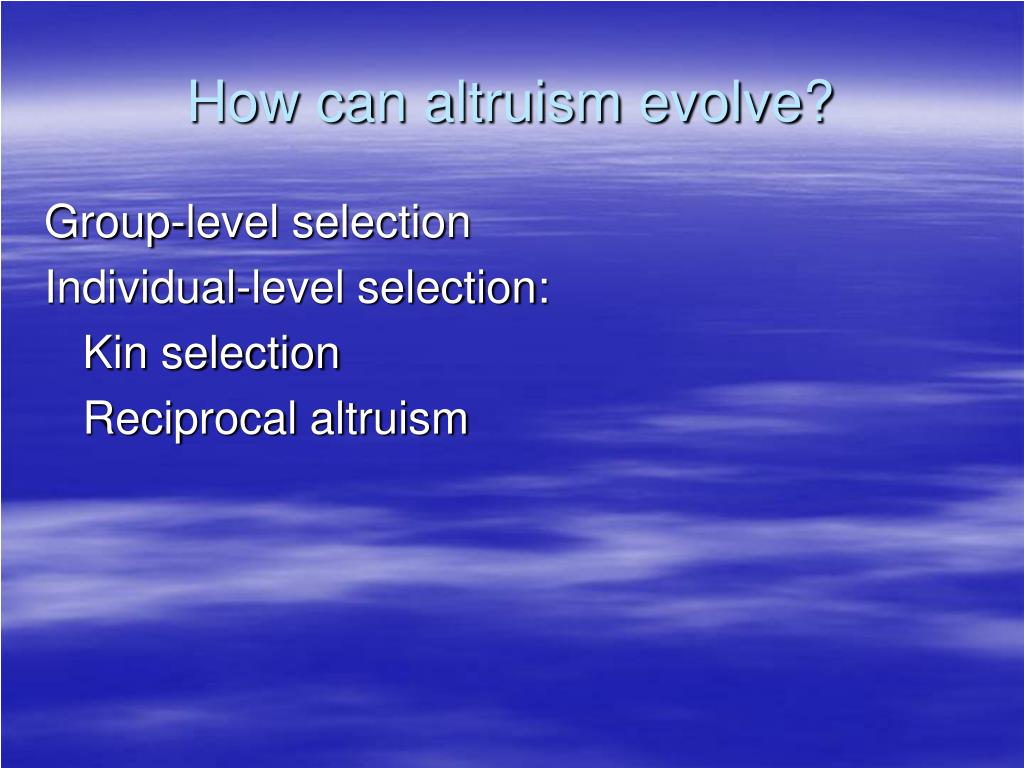 How can altruism evolve?

Group-level selection

Individual-level selection:

Kin selection

Reciprocal altruism